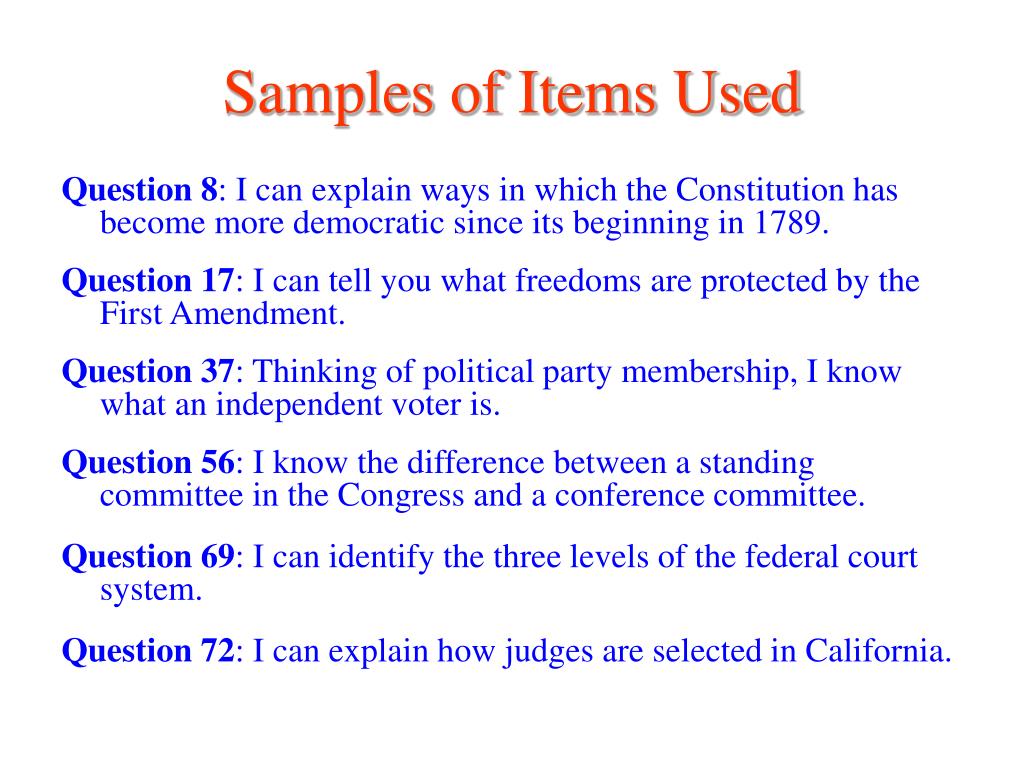 Samples of Items Used

Question 8: I can explain ways in which the Constitution has become more democratic since its beginning in 1789.

Question 17: I can tell you what freedoms are protected by the First Amendment.

Question 37: Thinking of political party membership, I know what an independent voter is.

Question 56: I know the difference between a standing committee in the Congress and a conference committee.

Question 69: I can identify the three levels of the federal court system.

Question 72: I can explain how judges are selected in California.